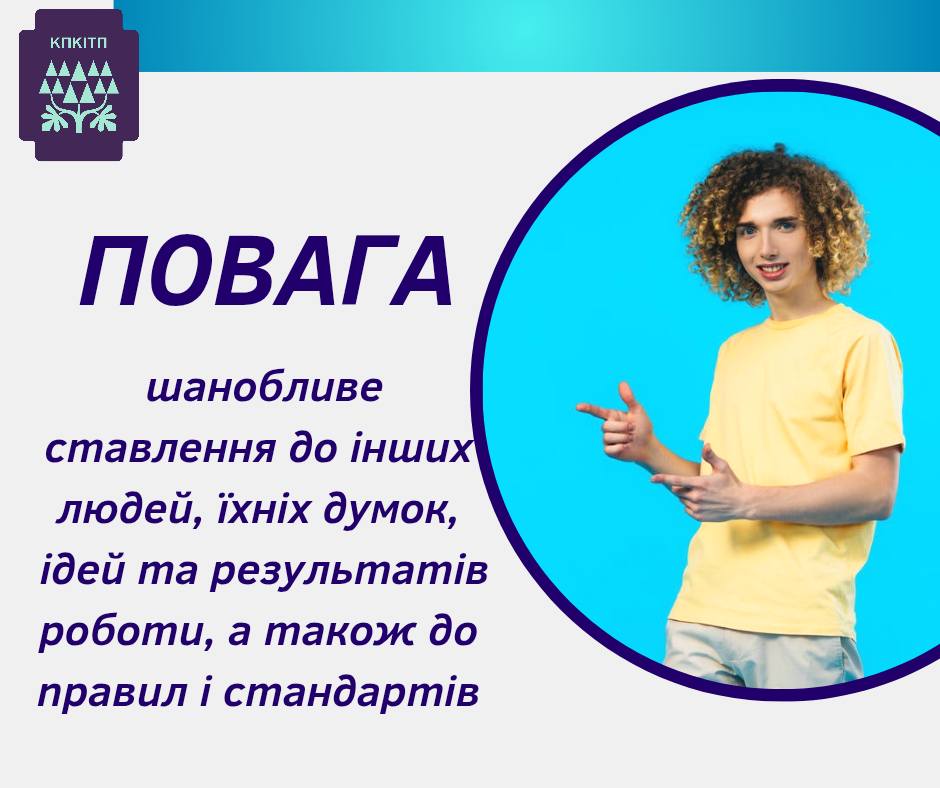 КПКІТП

ПОВАГА

шанобливе ставлення до інших людей, їхніх думок, ідей та результатів роботи, а також до правил і стандартів